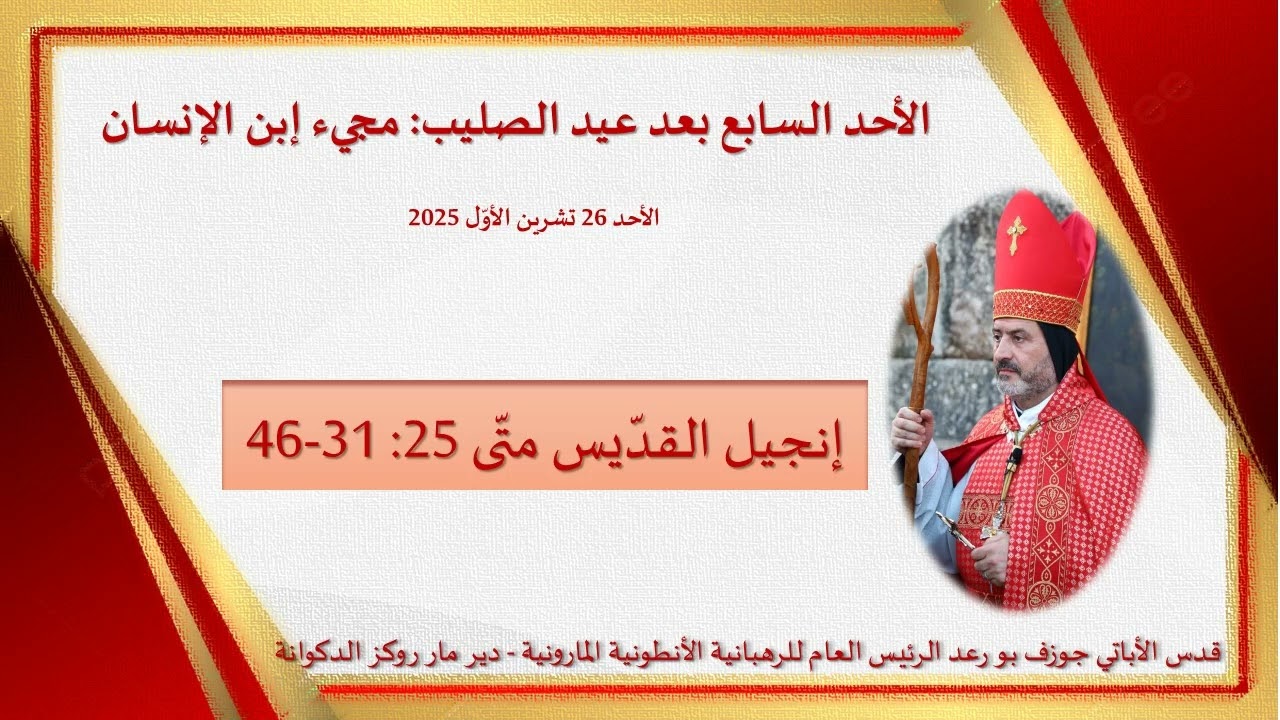 الأحد السابع بعد عيد الصليب: مجيء إبن الإنسان

الأحد 26 تشرين الأوّل 2025

إنجيل القدّيس متّى 25: 31-46

قدس الأباتي جوزف بو رعد الرئيس العام للرهبانية الأنطونية المارونية - دير مار روكز الدكوانة